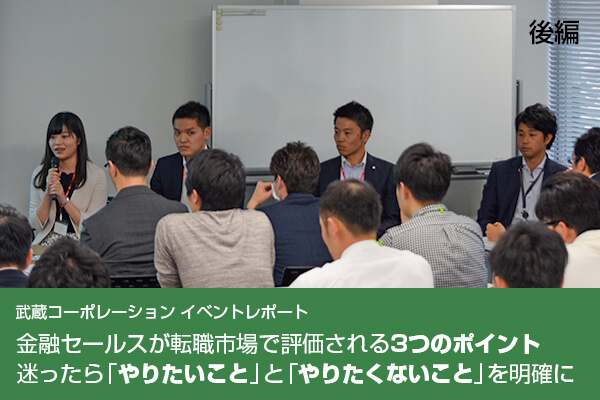 後編

武蔵コーポレーション イベントレポート

金融セールスが転職市場で評価される3つのポイント
迷ったら「やりたいこと」と「やりたくないこと」を明確に